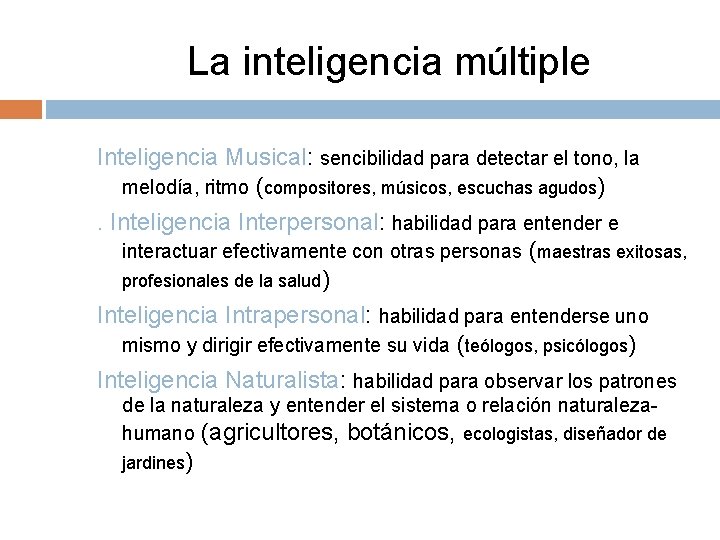 La inteligencia múltiple

Inteligencia Musical: sencibilidad para detectar el tono, la melodía, ritmo (compositores, músicos, escuchas agudos)

. Inteligencia Interpersonal: habilidad para entender e interactuar efectivamente con otras personas (maestras exitosas, profesionales de la salud)

Inteligencia Intrapersonal: habilidad para entenderse uno mismo y dirigir efectivamente su vida (teólogos, psicólogos)

Inteligencia Naturalista: habilidad para observar los patrones de la naturaleza y entender el sistema o relación naturaleza-humano (agricultores, botánicos, ecologistas, diseñador de jardines)